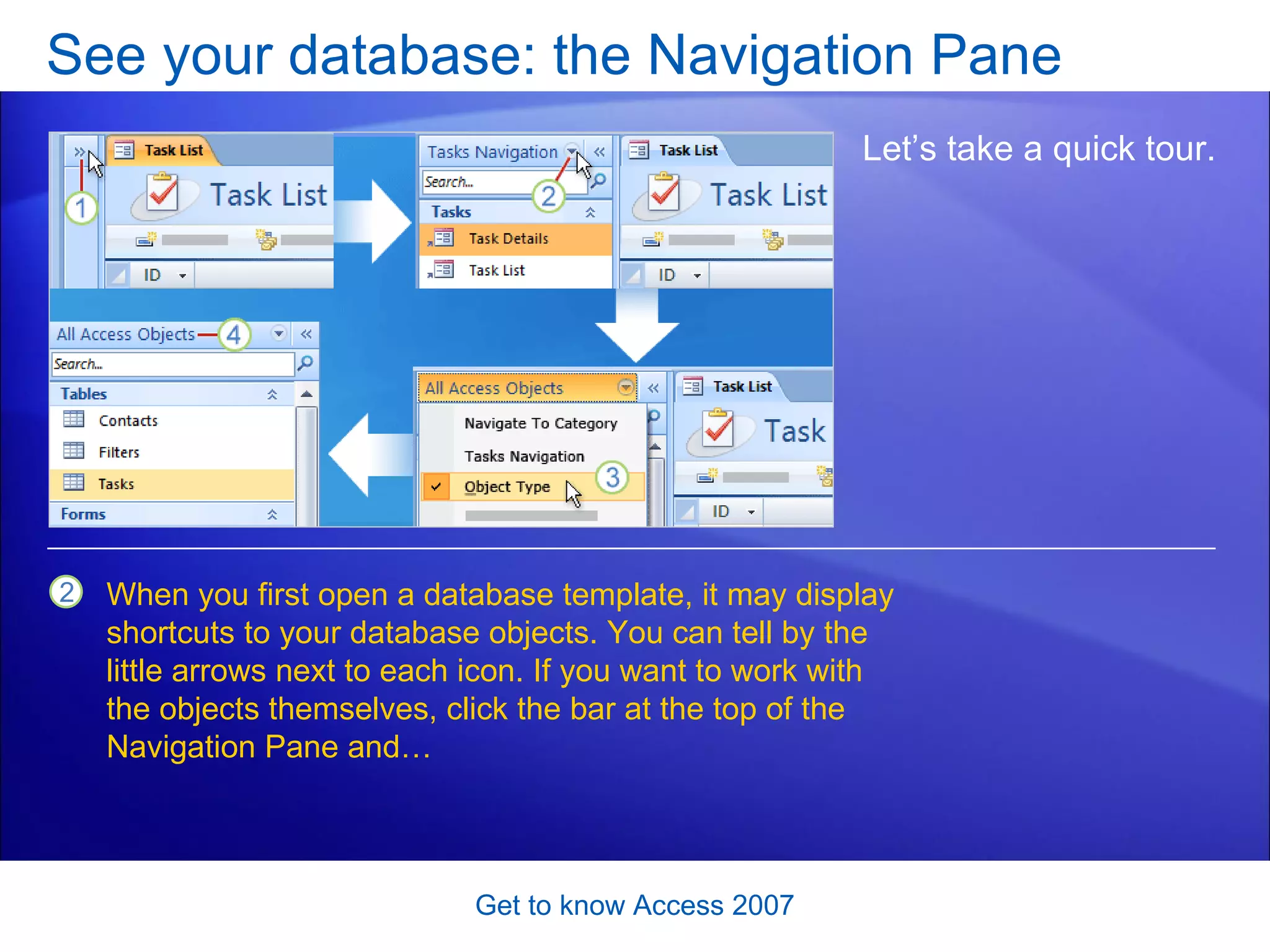 See your database: the Navigation Pane

Task List
1
Task List
ID

Tasks Navigation
Search...
2
Tasks
Task Details
Task List

Task List
Task List
ID

All Access Objects
4
Search...
Tables
Contacts
Filters
Tasks
Forms

All Access Objects
Navigate To Category
Tasks Navigation
Object Type
3

Task List
Task
ID

Let's take a quick tour.

2 When you first open a database template, it may display shortcuts to your database objects. You can tell by the little arrows next to each icon. If you want to work with the objects themselves, click the bar at the top of the Navigation Pane and…

Get to know Access 2007